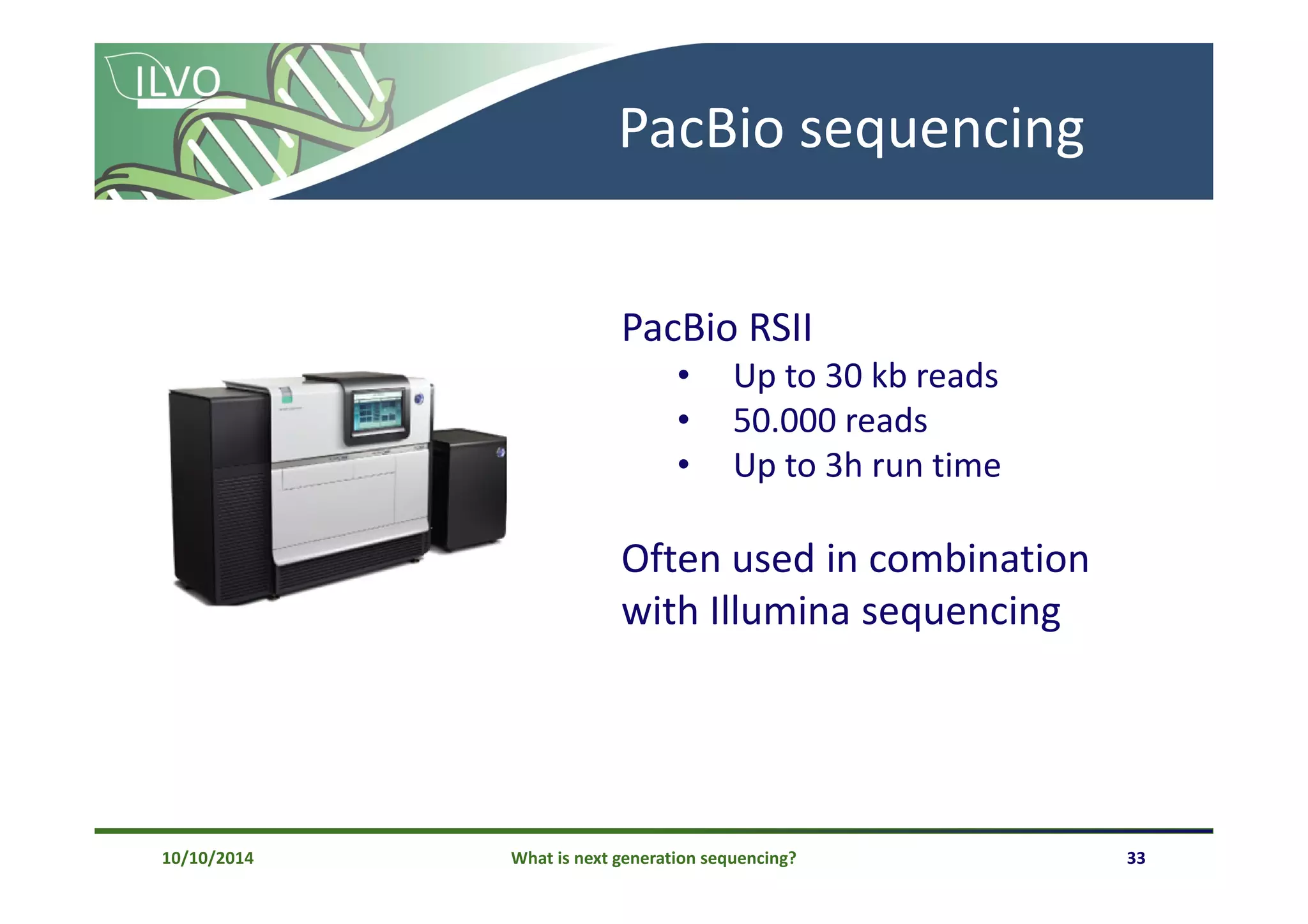 ILVO

PacBio sequencing

PacBio RSII
• Up to 30 kb reads
• 50.000 reads
• Up to 3h run time

Often used in combination with Illumina sequencing

10/10/2014 What is next generation sequencing? 33